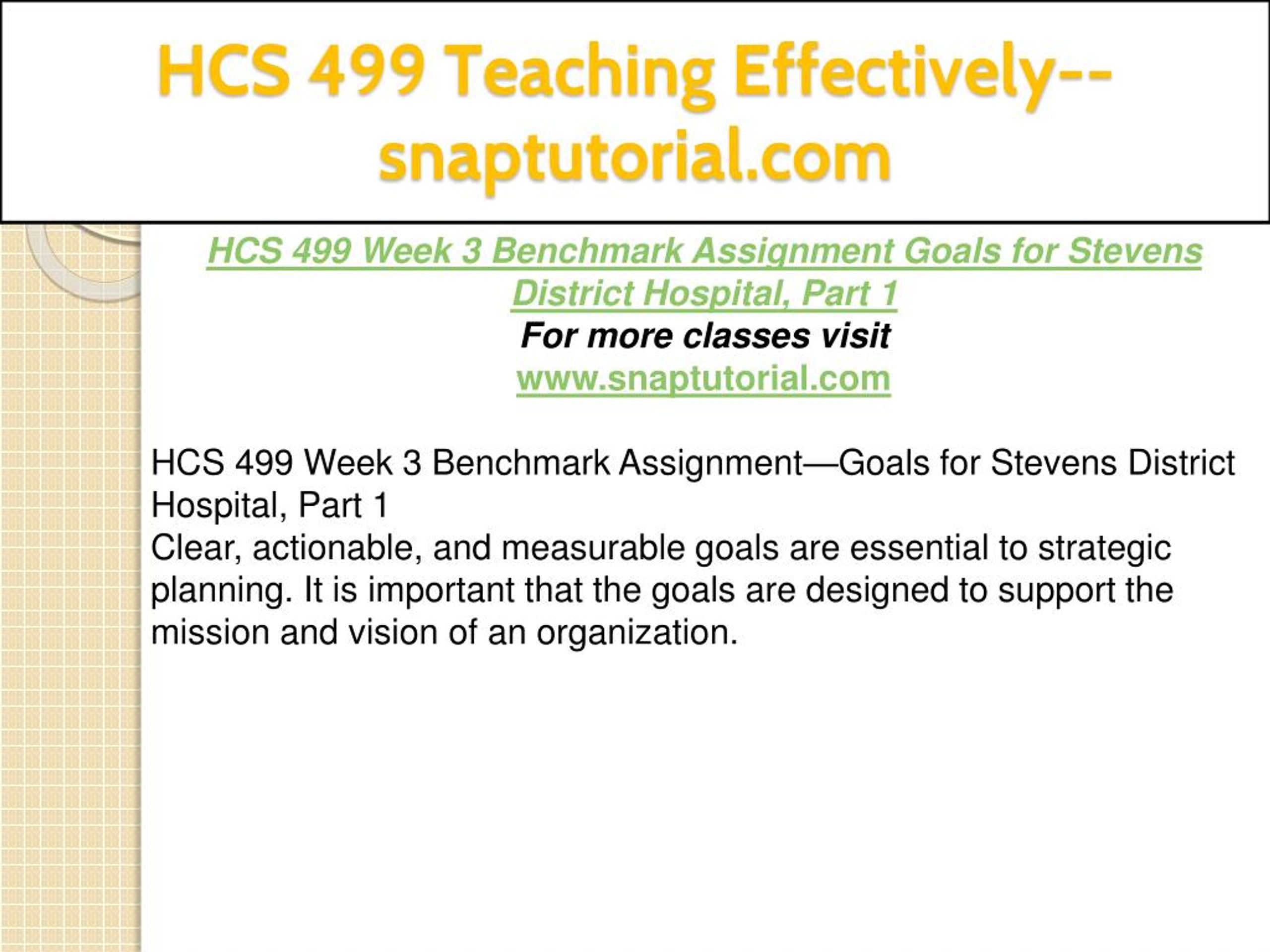 HCS 499 Teaching Effectively--snaptutorial.com

HCS 499 Week 3 Benchmark Assignment Goals for Stevens District Hospital, Part 1
For more classes visit
www.snaptutorial.com

HCS 499 Week 3 Benchmark Assignment—Goals for Stevens District Hospital, Part 1
Clear, actionable, and measurable goals are essential to strategic planning. It is important that the goals are designed to support the mission and vision of an organization.